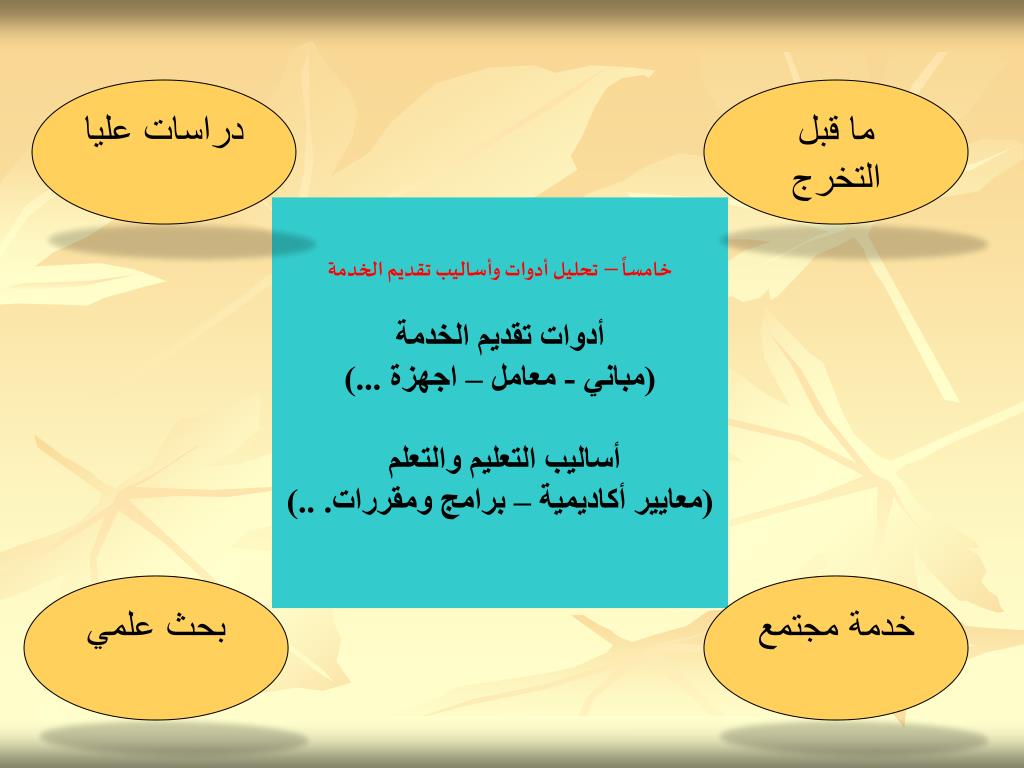 ما قبل التخرج

دراسات عليا

خامساً – تحليل أدوات وأساليب تقديم الخدمة

أدوات تقديم الخدمة
(مباني - معامل – اجهزة ...)

أساليب التعليم والتعلم
(معايير أكاديمية – برامج ومقررات. ..)

خدمة مجتمع

بحث علمي